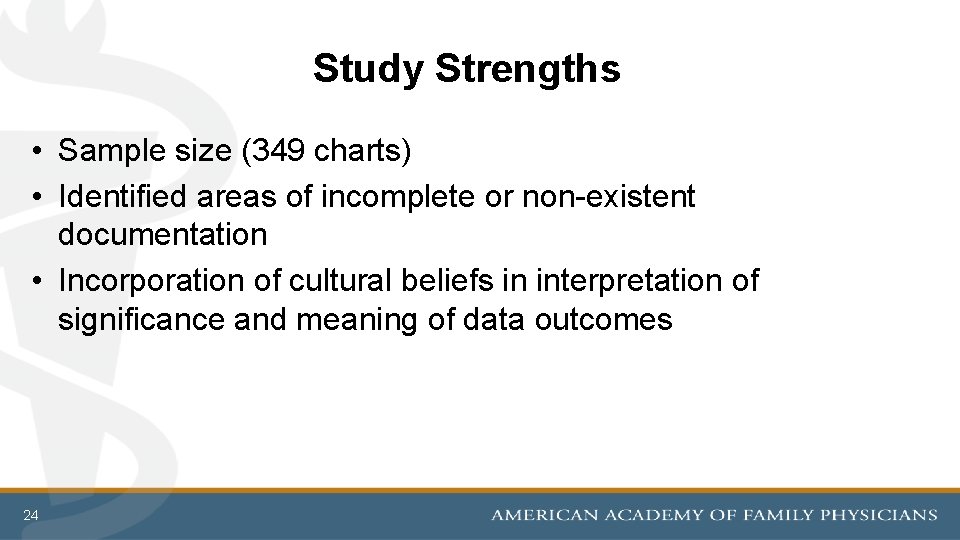 Study Strengths

• Sample size (349 charts)
• Identified areas of incomplete or non-existent documentation
• Incorporation of cultural beliefs in interpretation of significance and meaning of data outcomes

24

AMERICAN ACADEMY OF FAMILY PHYSICIANS